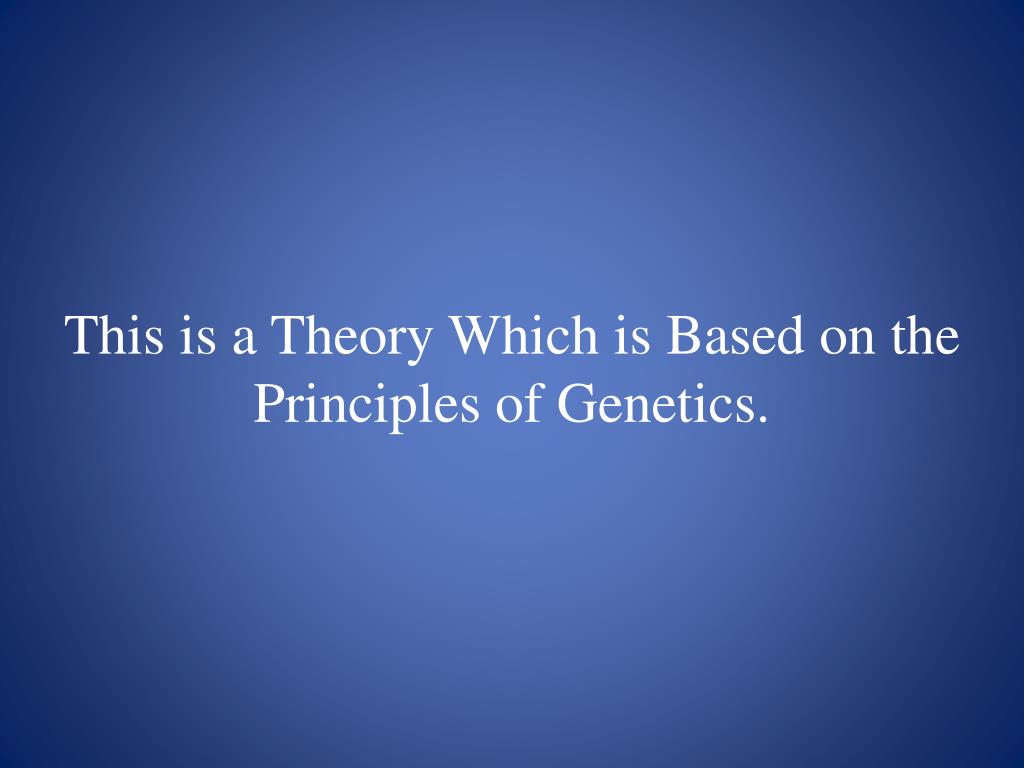 This is a Theory Which is Based on the Principles of Genetics.